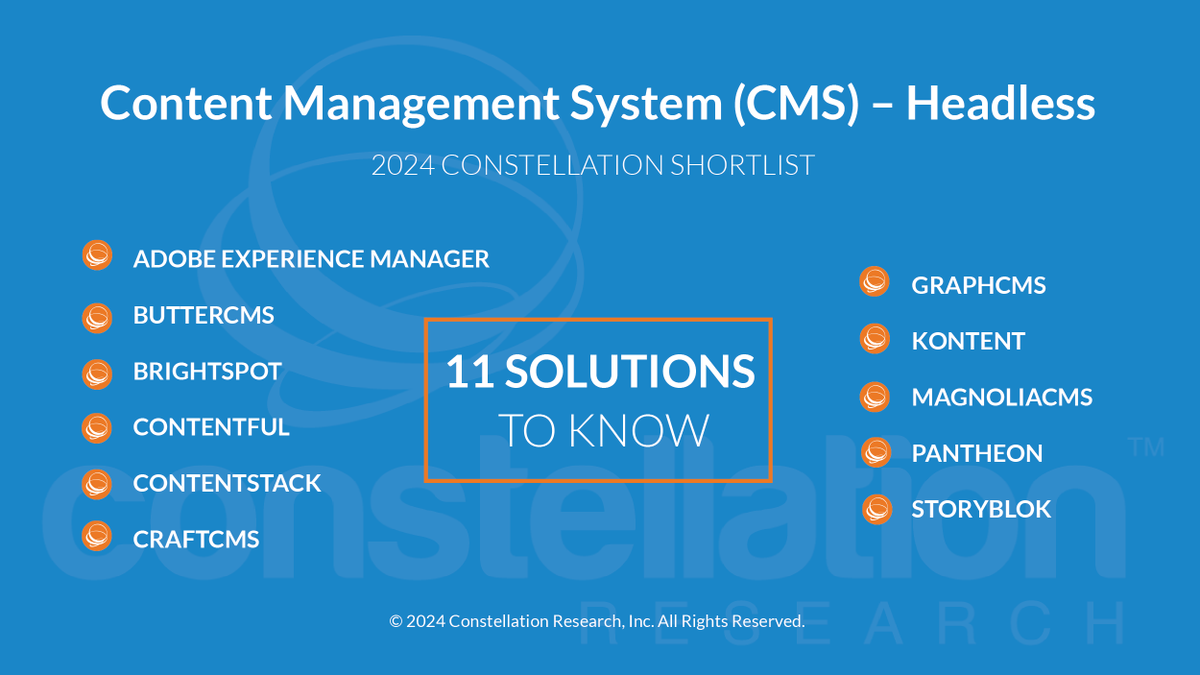 Content Management System (CMS) – Headless

2024 CONSTELLATION SHORTLIST

ADOBE EXPERIENCE MANAGER
BUTTERCMS
BRIGHTSPOT
CONTENTFUL
CONTENTSTACK
CRAFTCMS

11 SOLUTIONS
TO KNOW

GRAPHCMS
KONTENT
MAGNOLIACMS
PANTHEON
STORYBLOK

constellation™
RESEARCH

© 2024 Constellation Research, Inc. All Rights Reserved.